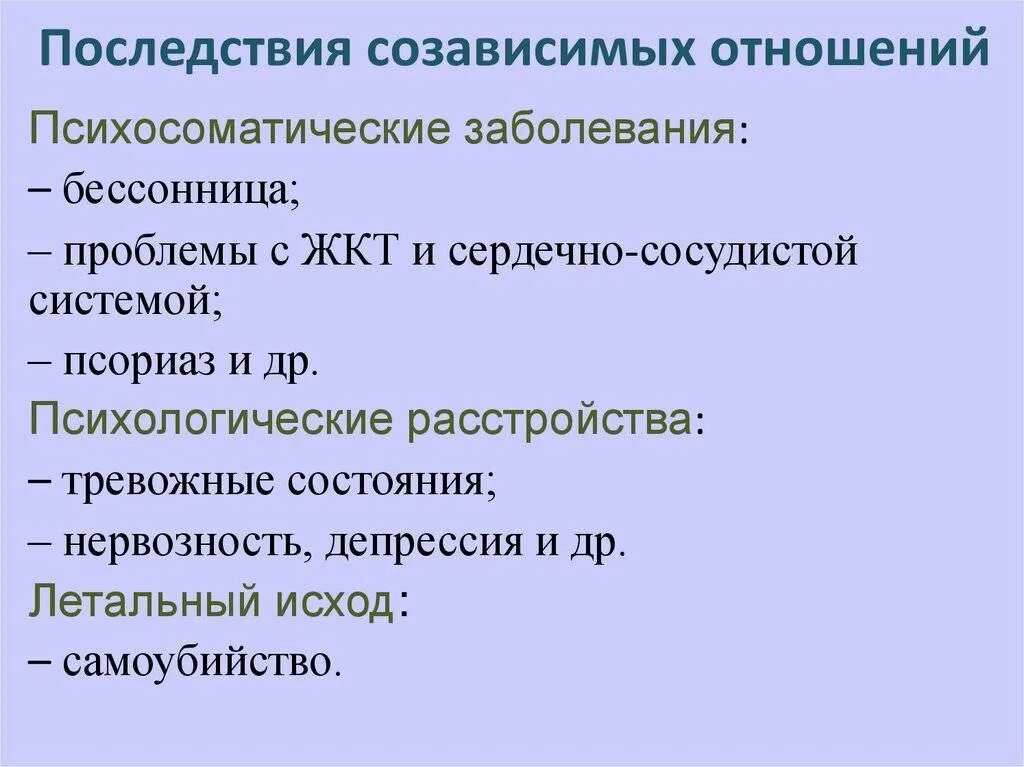 Последствия созависимых отношений

Психосоматические заболевания:

– бессонница;

– проблемы с ЖКТ и сердечно-сосудистой системой;

– псориаз и др.

Психологические расстройства:

– тревожные состояния;

– нервозность, депрессия и др.

Летальный исход:

– самоубийство.